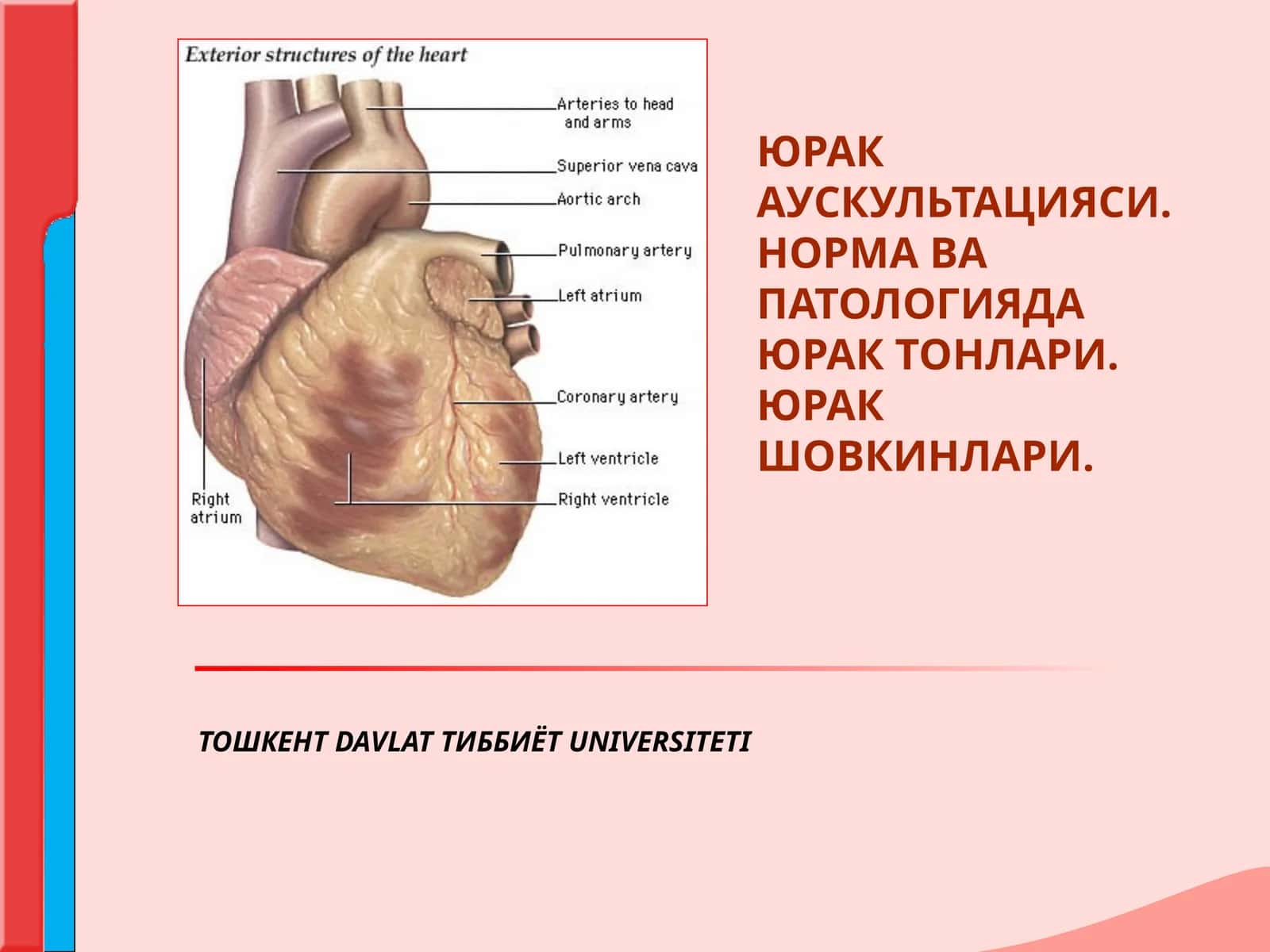 Exterior structures of the heart

Arteries to head and arms

Superior vena cava

Aortic arch

Pulmonary artery

Left atrium

Coronary artery

Left ventricle

Right ventricle

Right atrium

ЮРАК АУСКУЛЬТАЦИЯСИ. НОРМА ВА ПАТОЛОГИЯДА ЮРАК ТОНЛАРИ. ЮРАК ШОВКИНЛАРИ.

ТОШКЕНТ DAVLAT ТИББИЁТ UNIVERSITETI